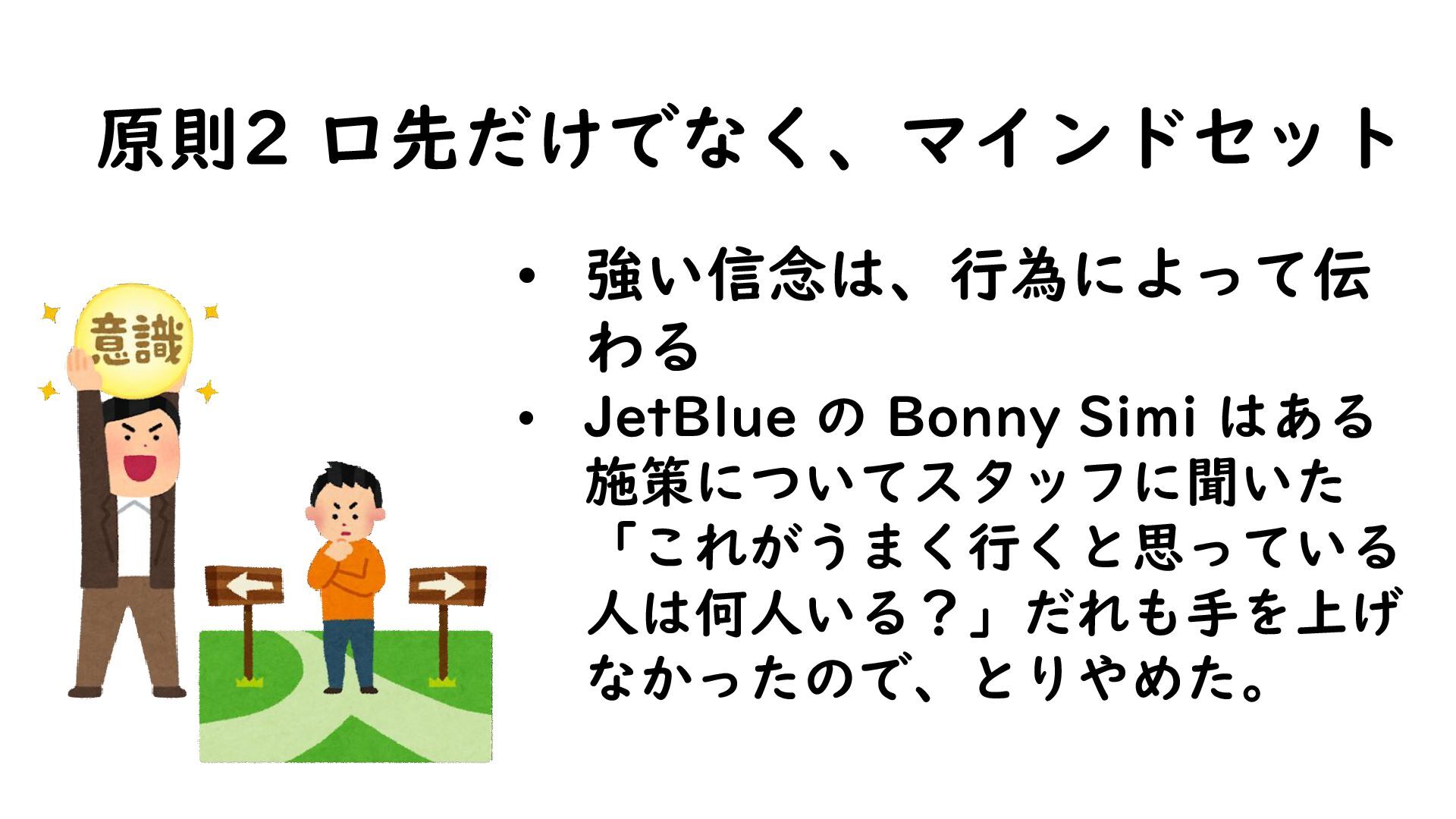 原則2 口先だけでなく、マインドセット

意識

• 強い信念は、行為によって伝わる
• JetBlue の Bonny Simi はある施策についてスタッフに聞いた「これがうまく行くと思っている人は何人いる？」だれも手を上げなかったので、とりやめた。